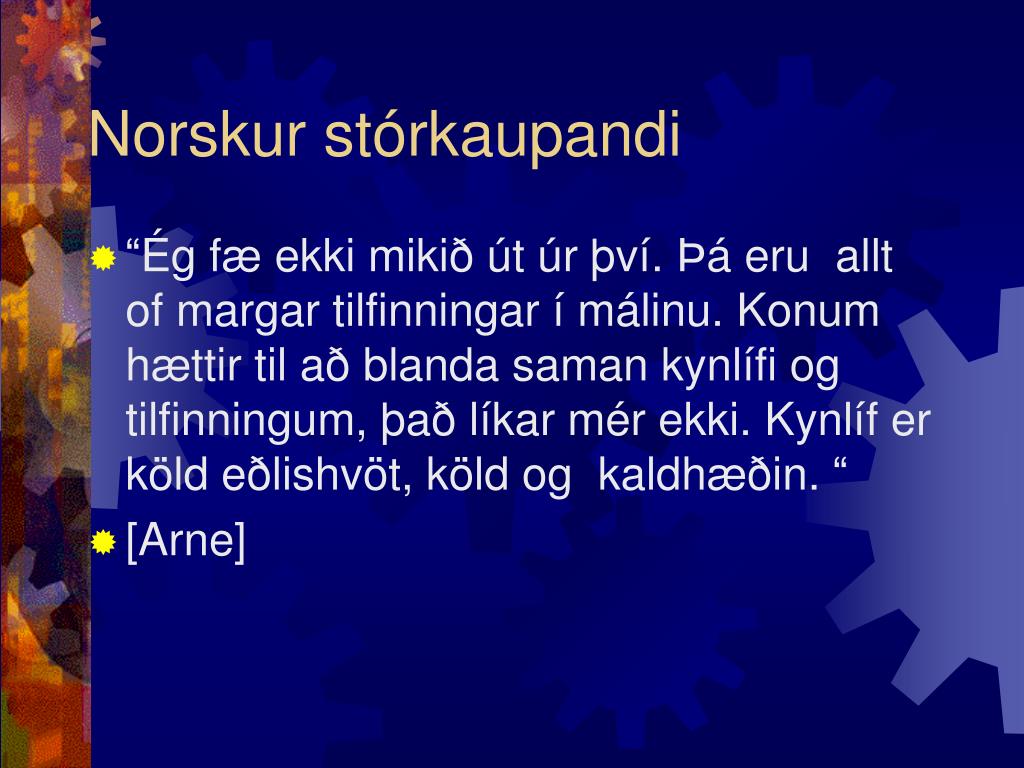 Norskur stórkaupandi

“Ég fæ ekki mikið út úr því. Þá eru allt of margar tilfinningar í málinu. Konum hættir til að blanda saman kynlífi og tilfinningum, það líkar mér ekki. Kynlíf er köld eðlishvöt, köld og kaldhæðin. “

[Arne]